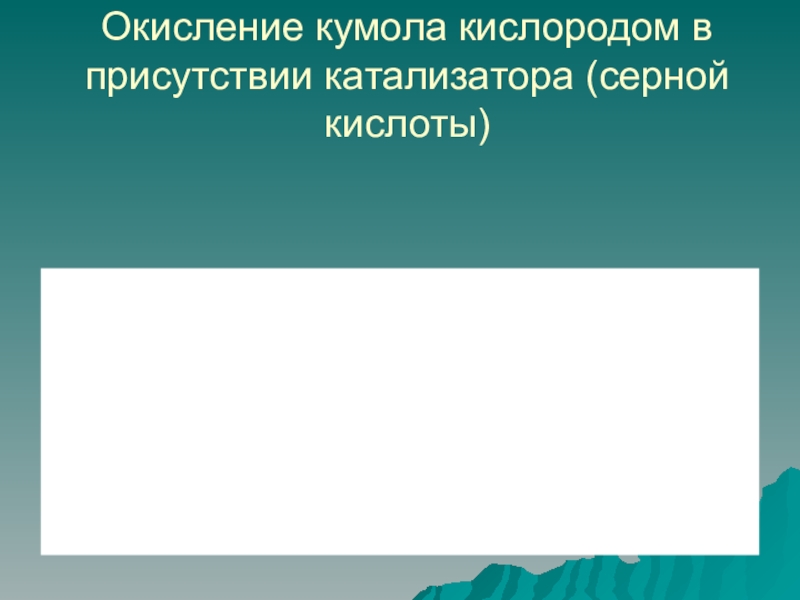 Окисление кумола кислородом в присутствии катализатора (серной кислоты)